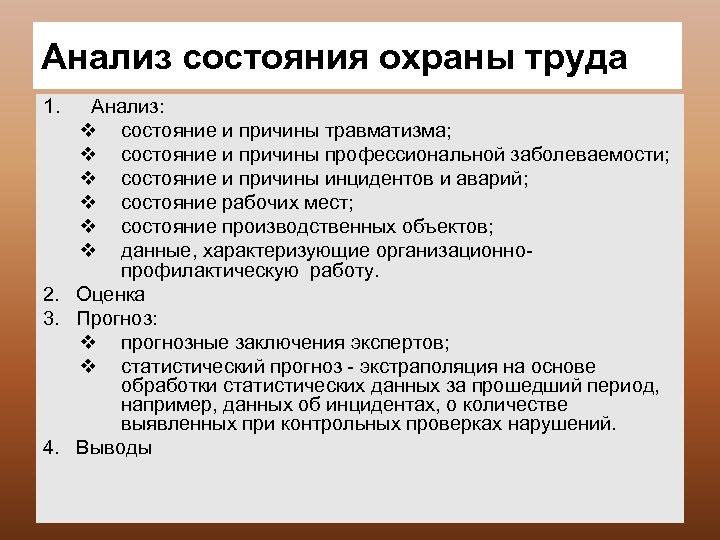 Анализ состояния охраны труда

1. Анализ:
❖ состояние и причины травматизма;
❖ состояние и причины профессиональной заболеваемости;
❖ состояние и причины инцидентов и аварий;
❖ состояние рабочих мест;
❖ состояние производственных объектов;
❖ данные, характеризующие организационно-профилактическую работу.
2. Оценка
3. Прогноз:
❖ прогнозные заключения экспертов;
❖ статистический прогноз - экстраполяция на основе обработки статистических данных за прошедший период, например, данных об инцидентах, о количестве выявленных при контрольных проверках нарушений.
4. Выводы